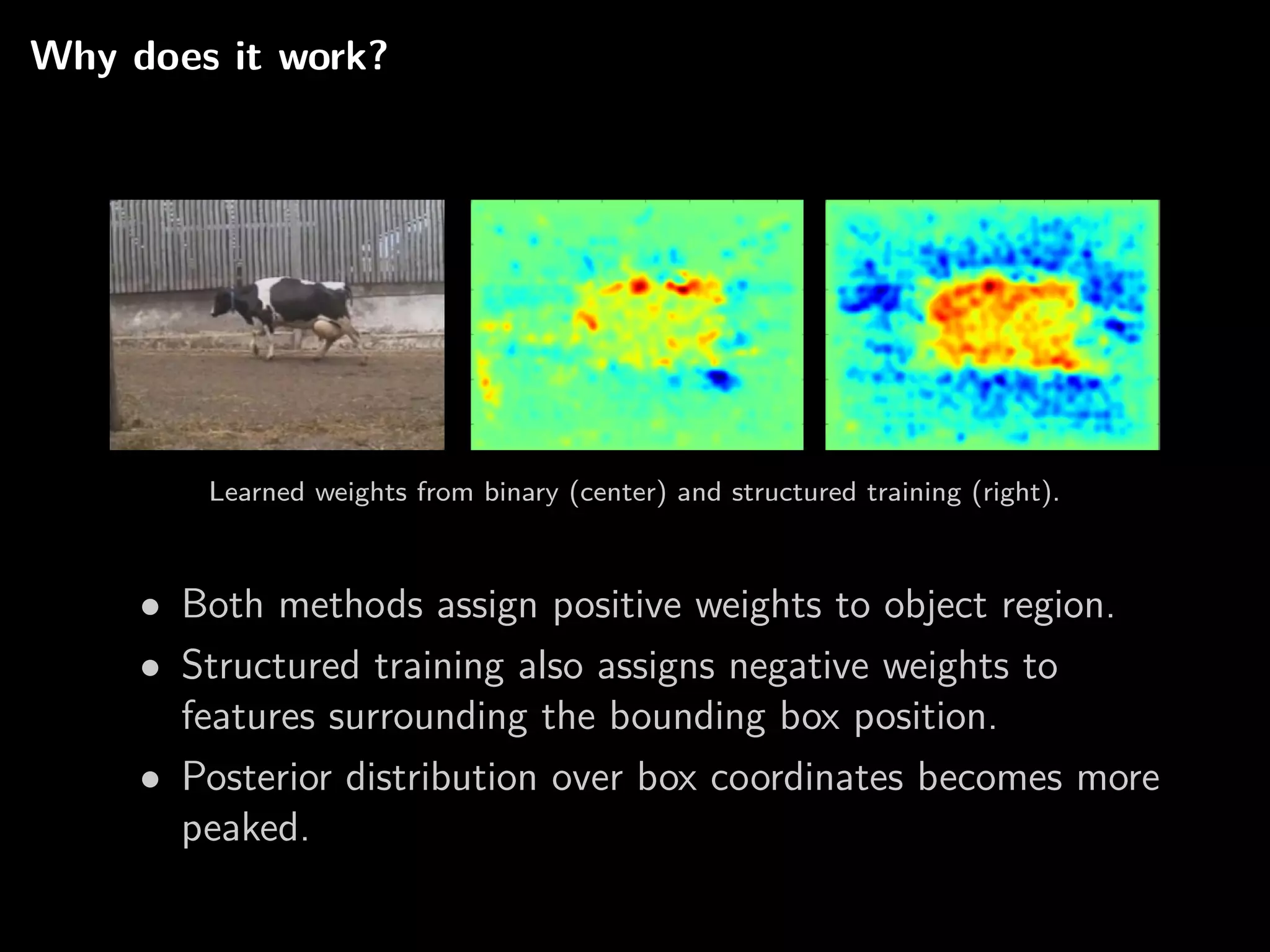 Why does it work?

Learned weights from binary (center) and structured training (right).

• Both methods assign positive weights to object region.
• Structured training also assigns negative weights to features surrounding the bounding box position.
• Posterior distribution over box coordinates becomes more peaked.